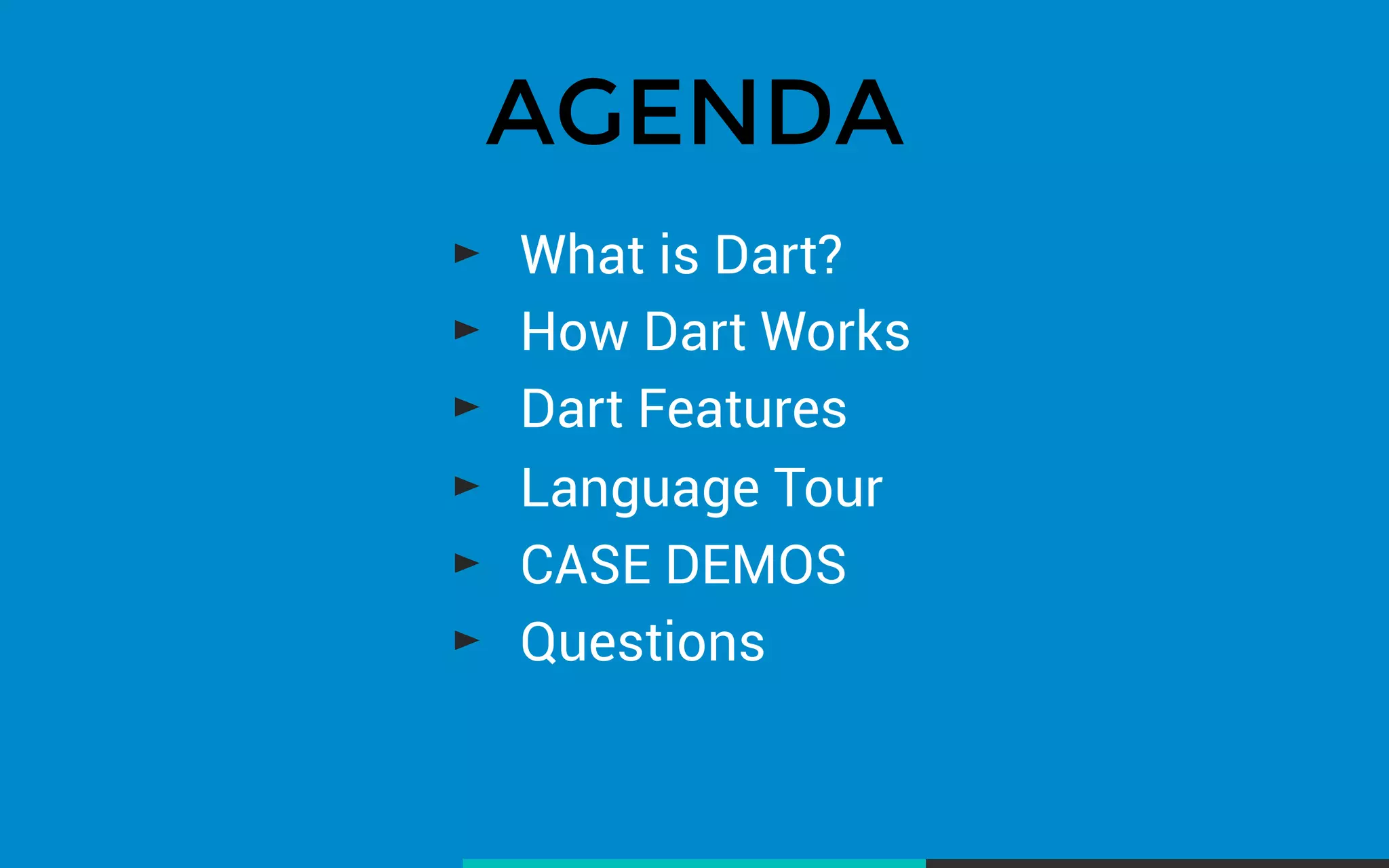 AGENDA

► What is Dart?
► How Dart Works
► Dart Features
► Language Tour
► CASE DEMOS
► Questions